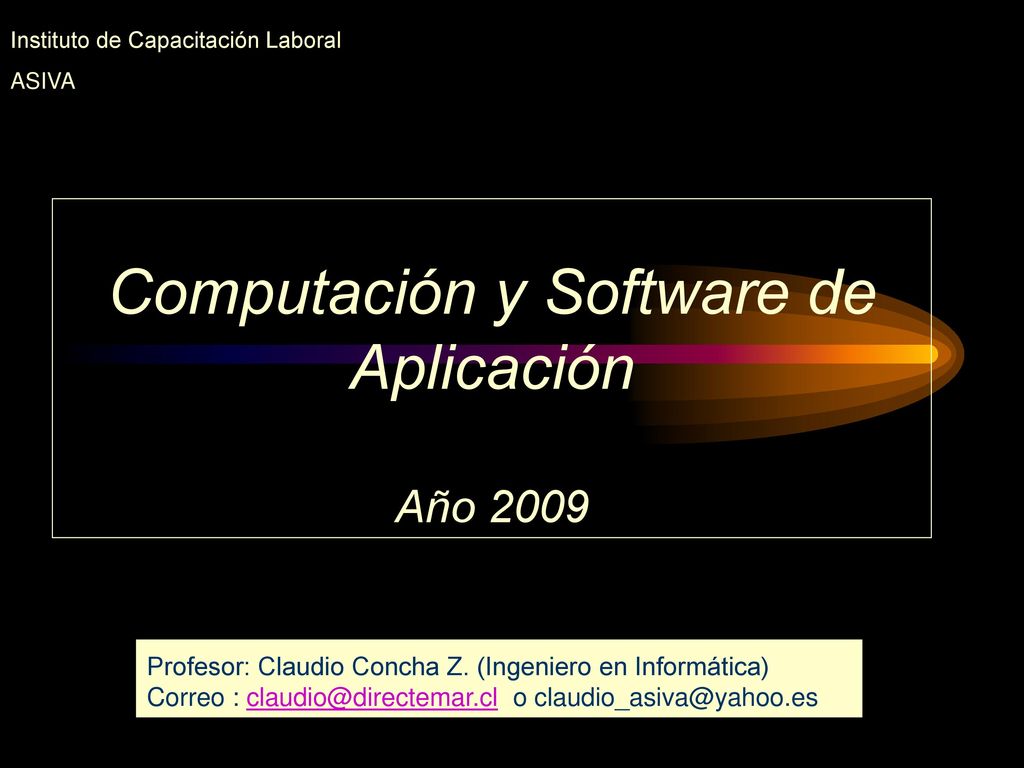 Instituto de Capacitación Laboral
ASIVA

Computación y Software de Aplicación

Año 2009

Profesor: Claudio Concha Z. (Ingeniero en Informática)
Correo : claudio@directemar.cl o claudio_asiva@yahoo.es